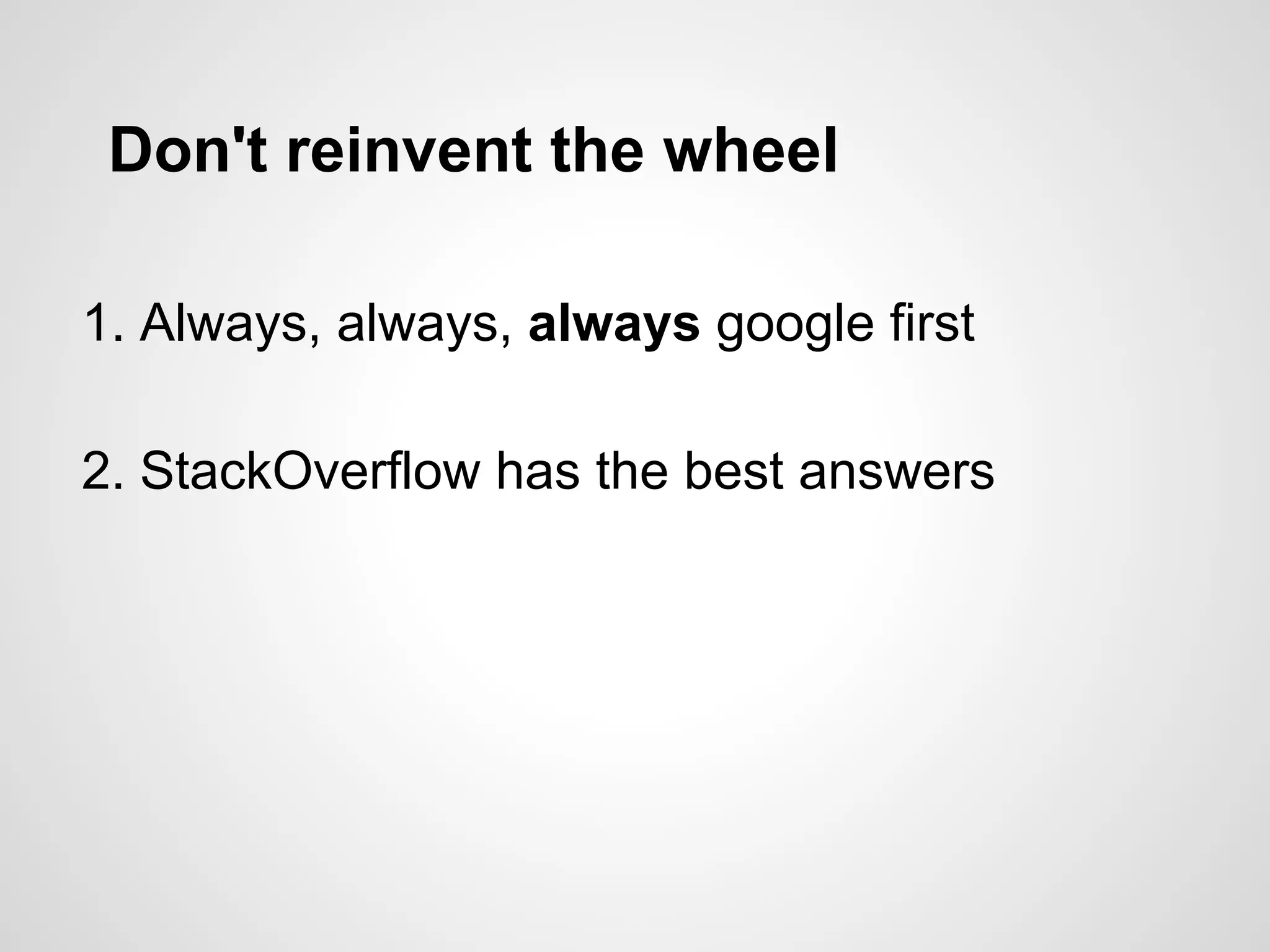 Don't reinvent the wheel

1. Always, always, always google first

2. StackOverflow has the best answers